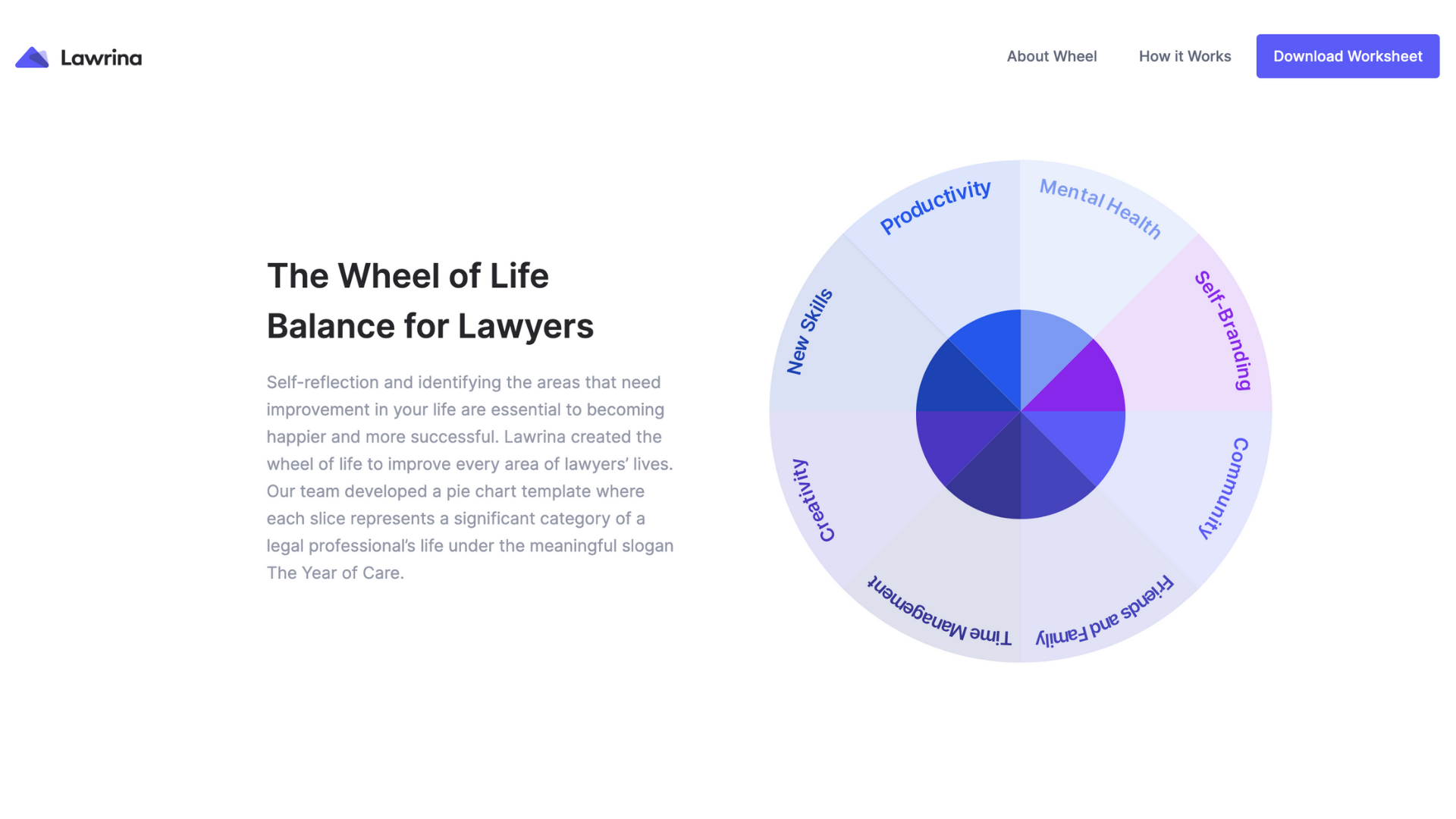 Lawrina

About Wheel How it Works Download Worksheet

The Wheel of Life Balance for Lawyers

Self-reflection and identifying the areas that need improvement in your life are essential to becoming happier and more successful. Lawrina created the wheel of life to improve every area of lawyers' lives. Our team developed a pie chart template where each slice represents a significant category of a legal professional's life under the meaningful slogan The Year of Care.

Productivity
Mental Health
Self-Branding
Community
Friends and Family
Time Management
Creativity
New Skills